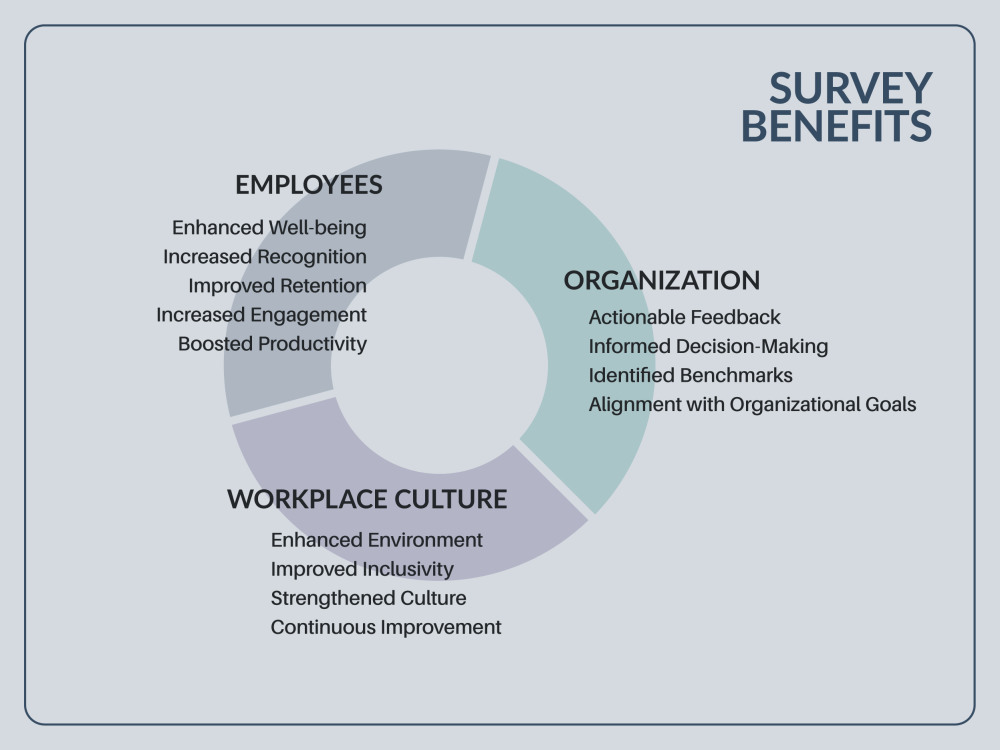 SURVEY BENEFITS

EMPLOYEES

Enhanced Well-being
Increased Recognition
Improved Retention
Increased Engagement
Boosted Productivity

ORGANIZATION

Actionable Feedback
Informed Decision-Making
Identified Benchmarks
Alignment with Organizational Goals

WORKPLACE CULTURE

Enhanced Environment
Improved Inclusivity
Strengthened Culture
Continuous Improvement